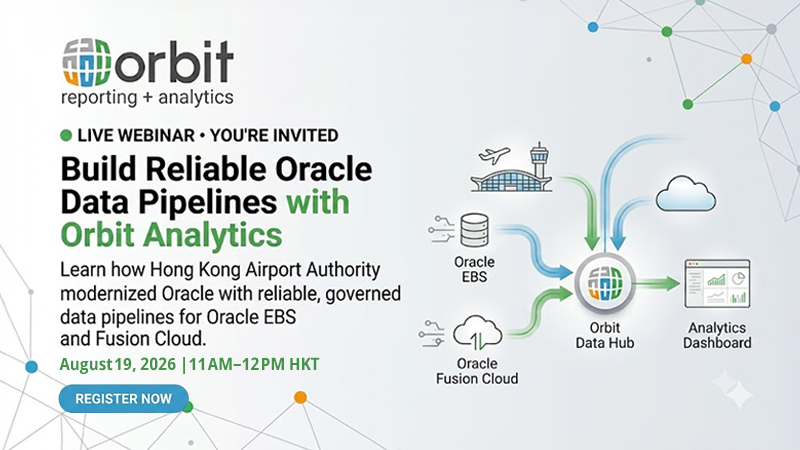 orbit
reporting + analytics

LIVE WEBINAR • YOU'RE INVITED

Build Reliable Oracle Data Pipelines with Orbit Analytics

Learn how Hong Kong Airport Authority modernized Oracle with reliable, governed data pipelines for Oracle EBS and Fusion Cloud.

August 19, 2026 | 11AM–12PM HKT

REGISTER NOW

Oracle EBS

Oracle Fusion Cloud

Orbit Data Hub

Analytics Dashboard